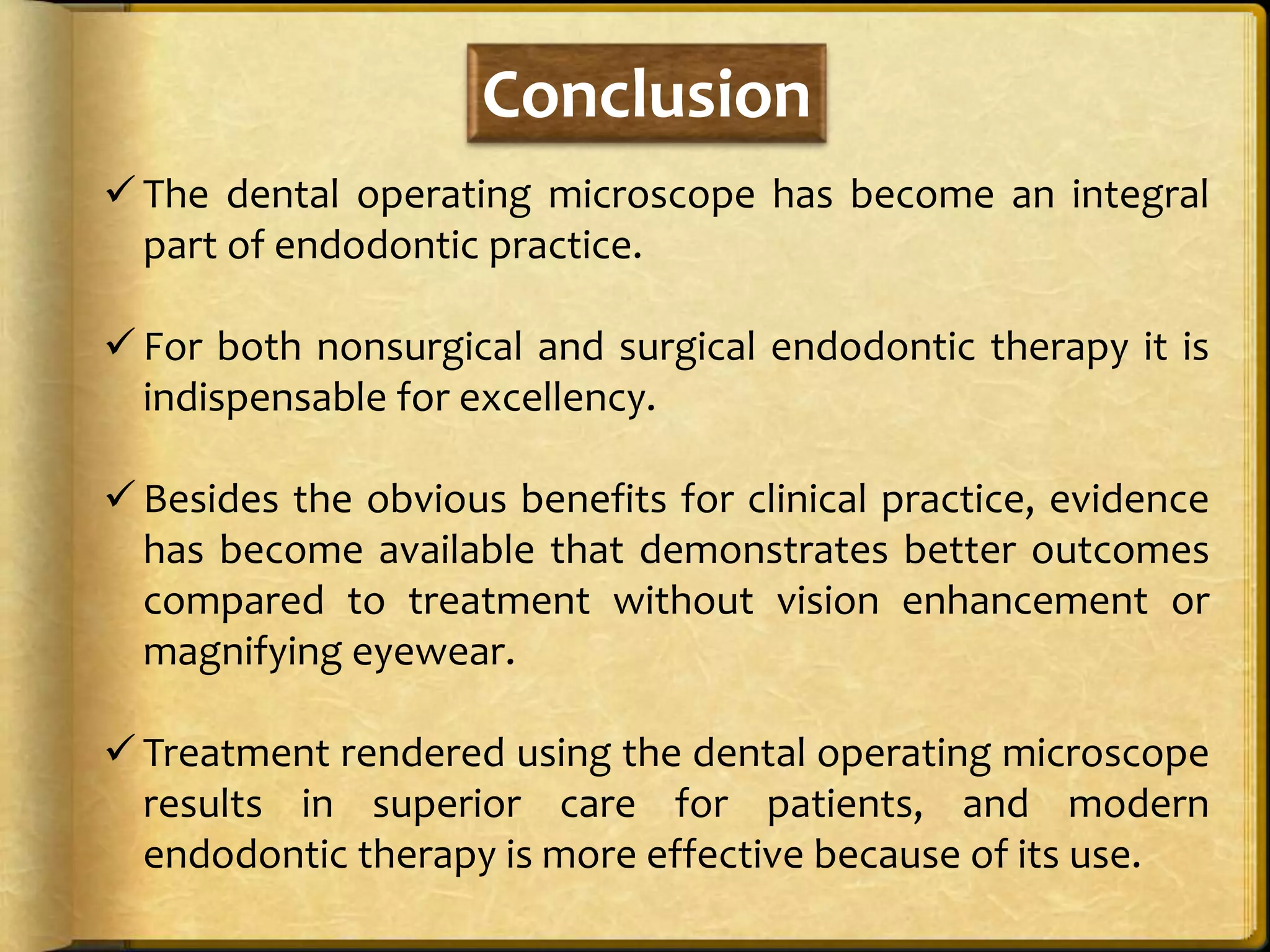 Conclusion

✓ The dental operating microscope has become an integral part of endodontic practice.

✓ For both nonsurgical and surgical endodontic therapy it is indispensable for excellency.

✓ Besides the obvious benefits for clinical practice, evidence has become available that demonstrates better outcomes compared to treatment without vision enhancement or magnifying eyewear.

✓ Treatment rendered using the dental operating microscope results in superior care for patients, and modern endodontic therapy is more effective because of its use.